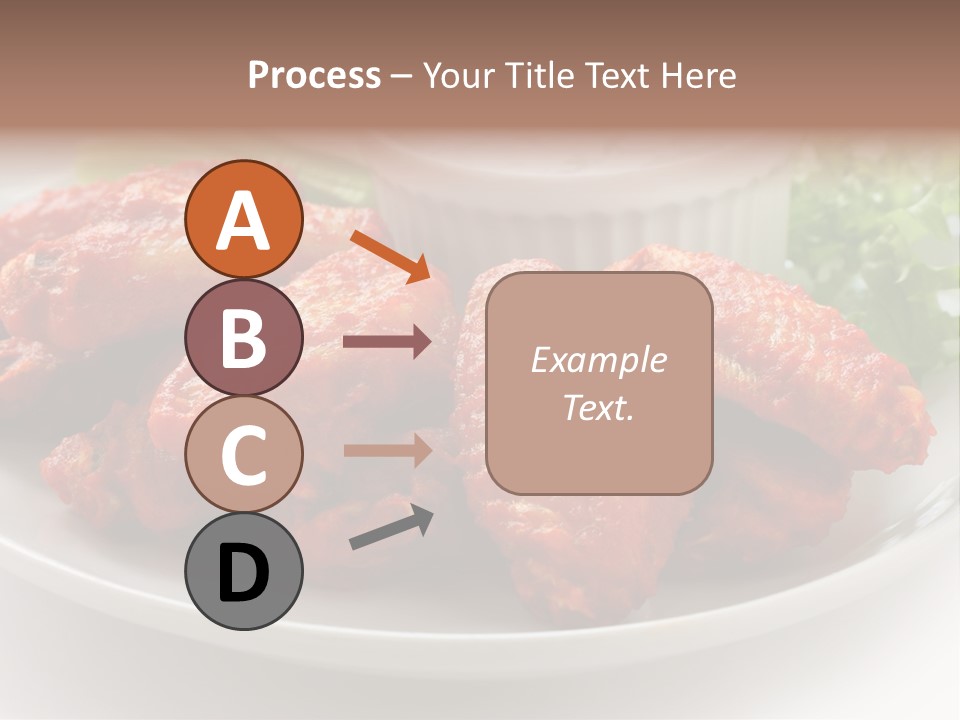 Process – Your Title Text Here

A

B

C

D

Example Text.